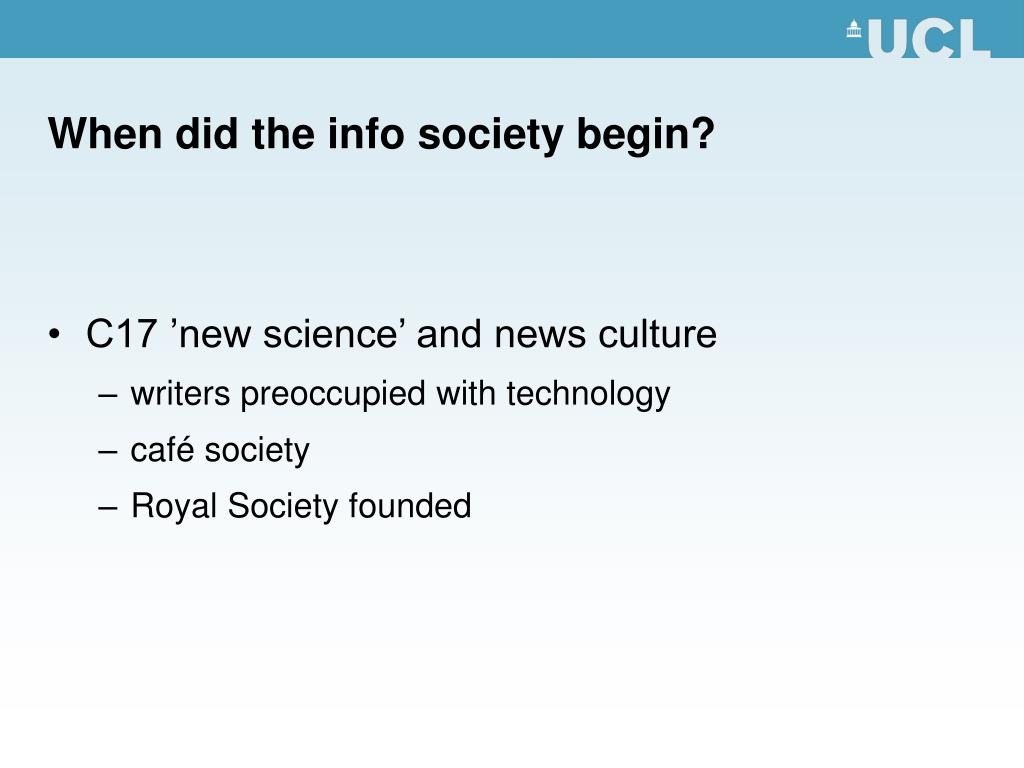 UCL

When did the info society begin?

• C17 ’new science’ and news culture
– writers preoccupied with technology
– café society
– Royal Society founded